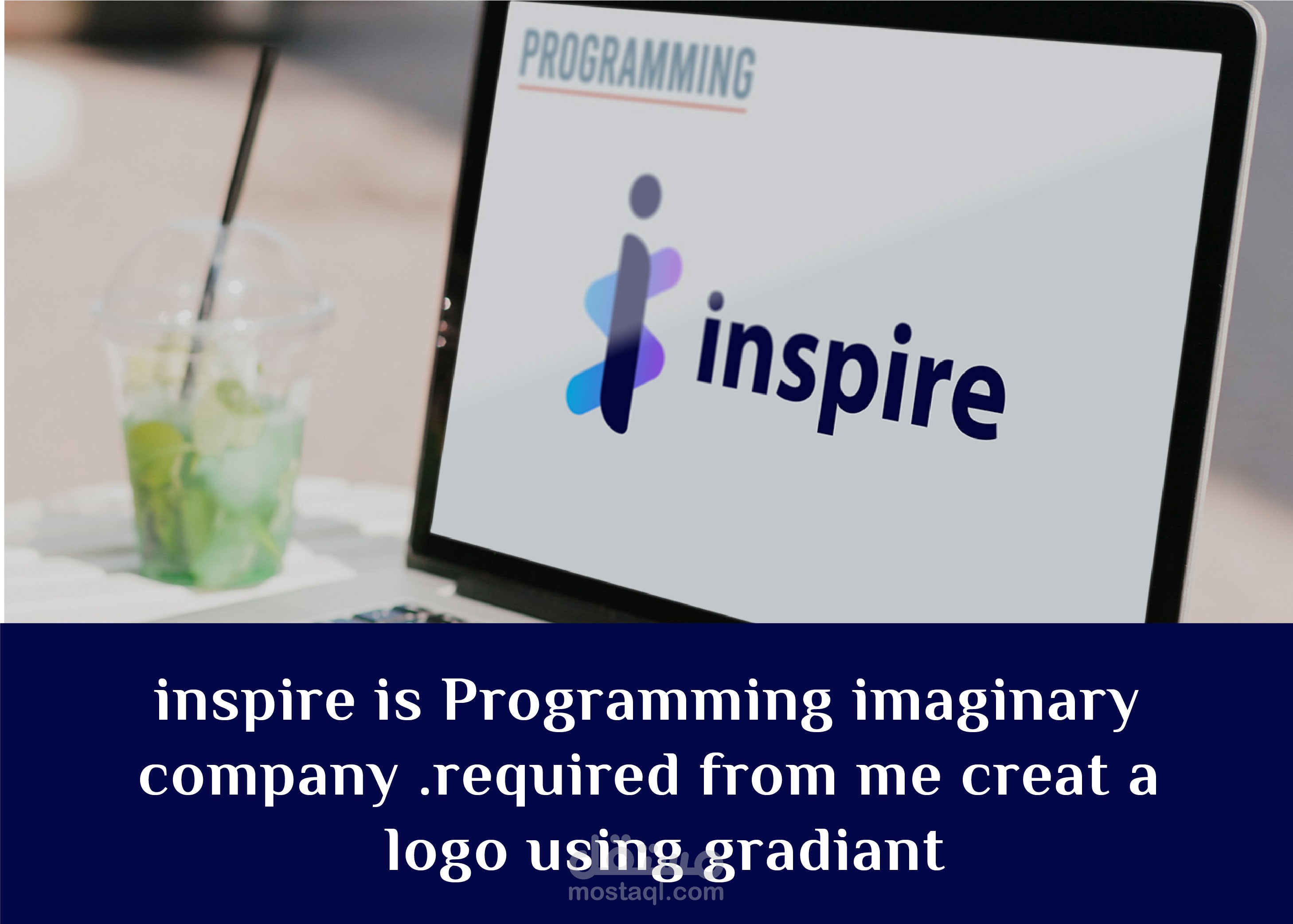 PROGRAMMING

inspire

inspire is Programming imaginary company .required from me creat a logo using gradiant

مستقل
mostaql.com